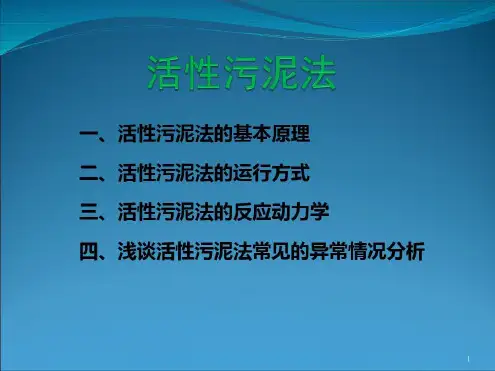 活性污泥法

一、活性污泥法的基本原理

二、活性污泥法的运行方式

三、活性污泥法的反应动力学

四、浅谈活性污泥法常见的异常情况分析

1